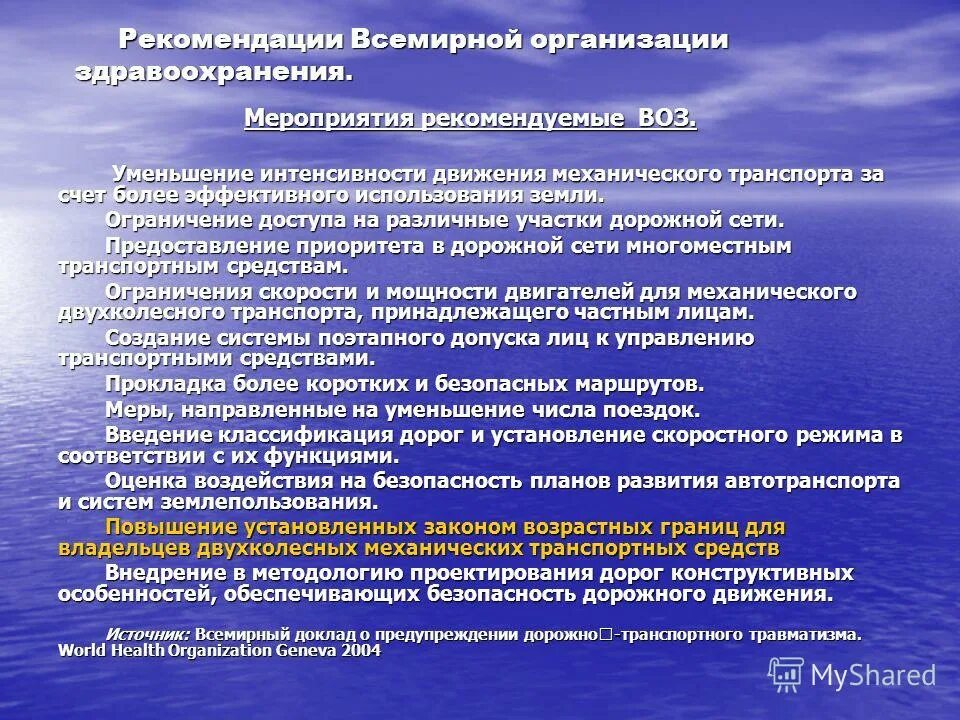 Рекомендации Всемирной организации здравоохранения.

Мероприятия рекомендуемые ВОЗ.

Уменьшение интенсивности движения механического транспорта за счет более эффективного использования земли.

Ограничение доступа на различные участки дорожной сети.

Предоставление приоритета в дорожной сети многоместным транспортным средствам.

Ограничения скорости и мощности двигателей для механического двухколесного транспорта, принадлежащего частным лицам.

Создание системы поэтапного допуска лиц к управлению транспортными средствами.

Прокладка более коротких и безопасных маршрутов.

Меры, направленные на уменьшение числа поездок.

Введение классификация дорог и установление скоростного режима в соответствии с их функциями.

Оценка воздействия на безопасность планов развития автотранспорта и систем землепользования.

Повышение установленных законом возрастных границ для владельцев двухколесных механических транспортных средств

Внедрение в методологию проектирования дорог конструктивных особенностей, обеспечивающих безопасность дорожного движения.

Источник: Всемирный доклад о предупреждении дорожно□-транспортного травматизма. World Health Organization Geneva 2004

MyShared